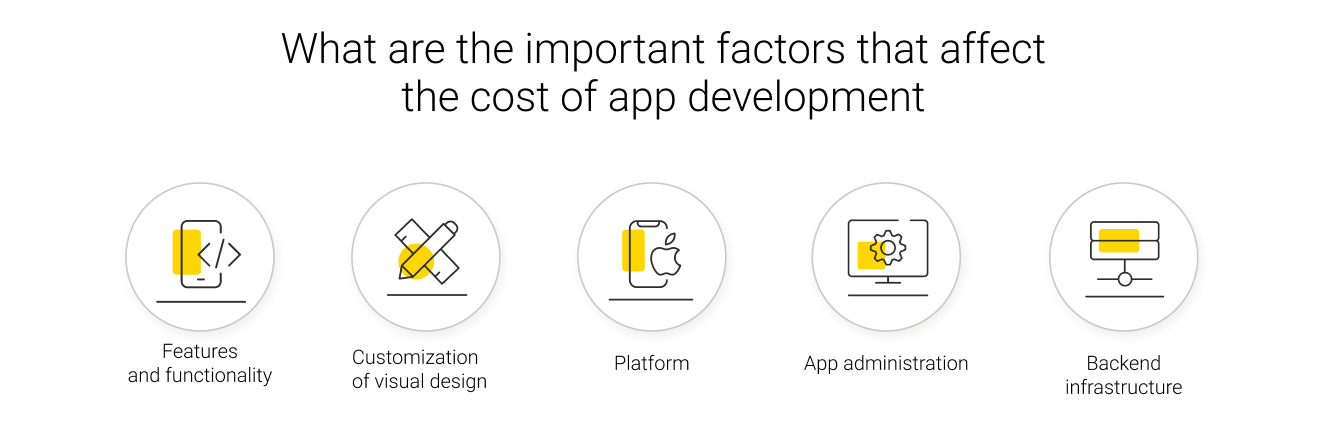 What are the important factors that affect the cost of app development

Features and functionality

Customization of visual design

Platform

App administration

Backend infrastructure